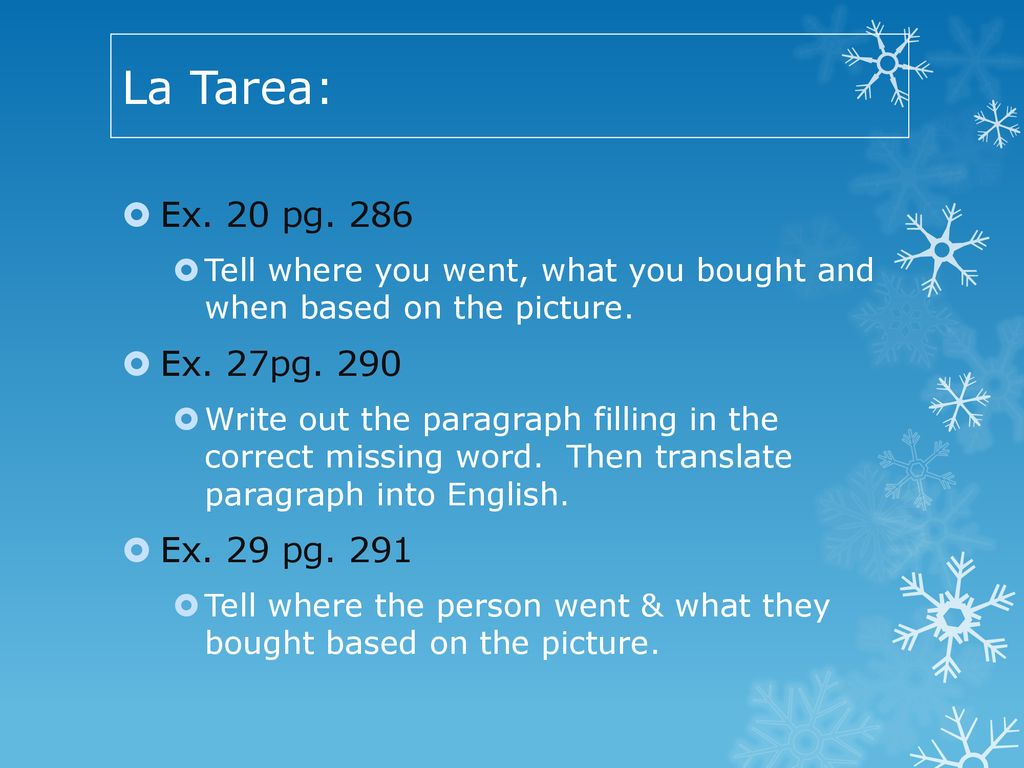 La Tarea:

Ex. 20 pg. 286

Tell where you went, what you bought and when based on the picture.

Ex. 27pg. 290

Write out the paragraph filling in the correct missing word.  Then translate paragraph into English.

Ex. 29 pg. 291

Tell where the person went & what they bought based on the picture.